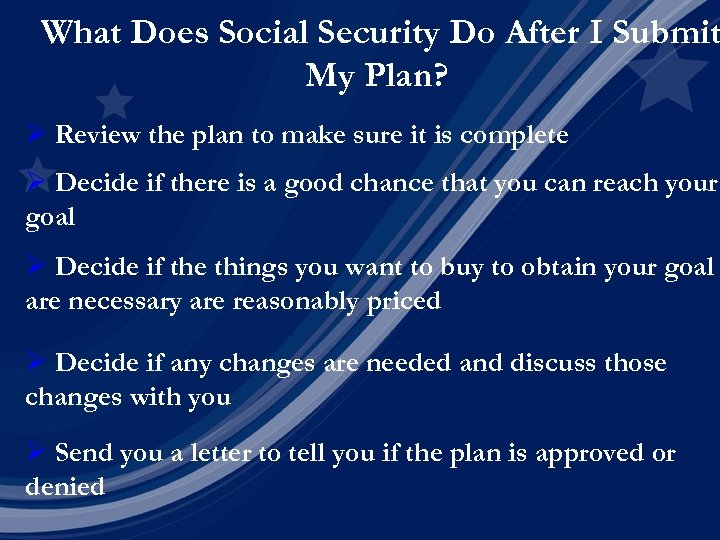 What Does Social Security Do After I Submit My Plan?

➢ Review the plan to make sure it is complete

➢ Decide if there is a good chance that you can reach your goal

➢ Decide if the things you want to buy to obtain your goal are necessary are reasonably priced

➢ Decide if any changes are needed and discuss those changes with you

➢ Send you a letter to tell you if the plan is approved or denied